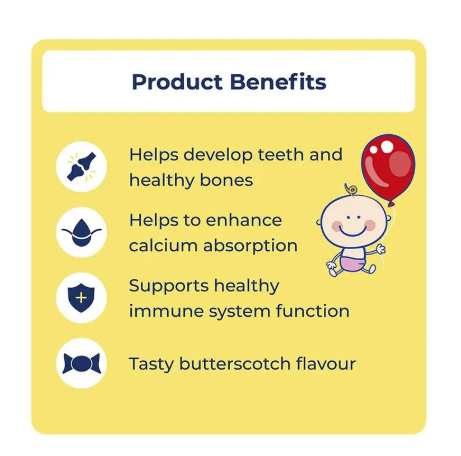 Product Benefits

Helps develop teeth and healthy bones

Helps to enhance calcium absorption

Supports healthy immune system function

Tasty butterscotch flavour